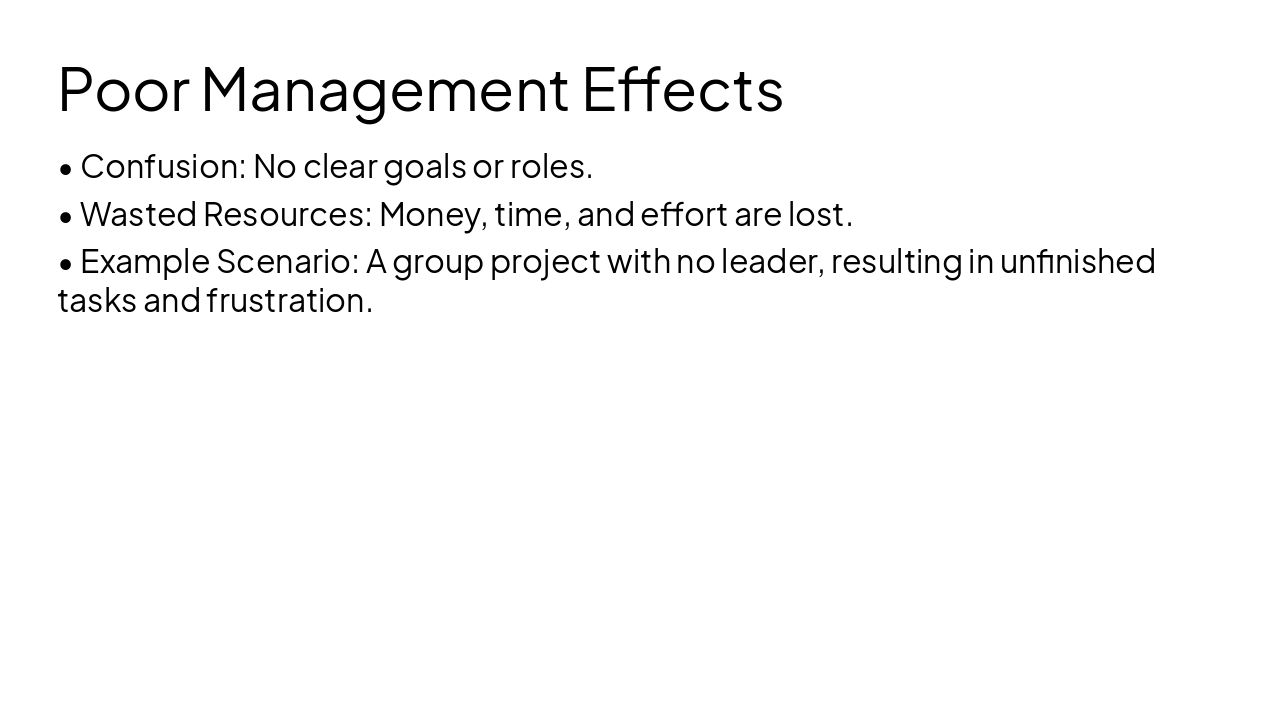 Poor Management Effects

• Confusion: No clear goals or roles.

• Wasted Resources: Money, time, and effort are lost.

• Example Scenario: A group project with no leader, resulting in unfinished tasks and frustration.